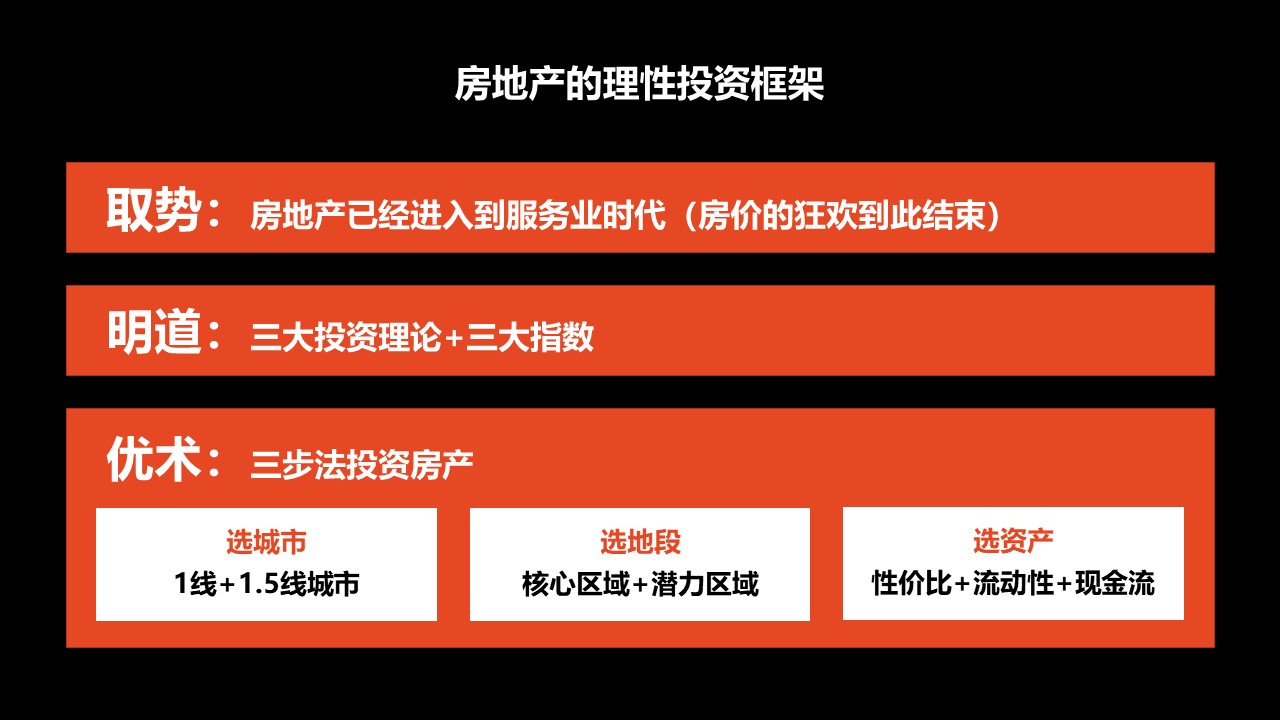 房地产的理性投资框架

取势：房地产已经进入到服务业时代（房价的狂欢到此结束）

明道：三大投资理论+三大指数

优术：三步法投资房产

选城市
1线+1.5线城市

选地段
核心区域+潜力区域

选资产
性价比+流动性+现金流